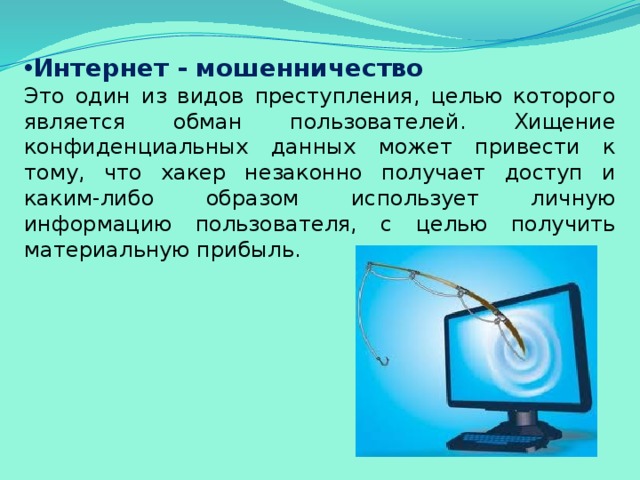 •Интернет - мошенничество
Это один из видов преступления, целью которого является обман пользователей. Хищение конфиденциальных данных может привести к тому, что хакер незаконно получает доступ и каким-либо образом использует личную информацию пользователя, с целью получить материальную прибыль.